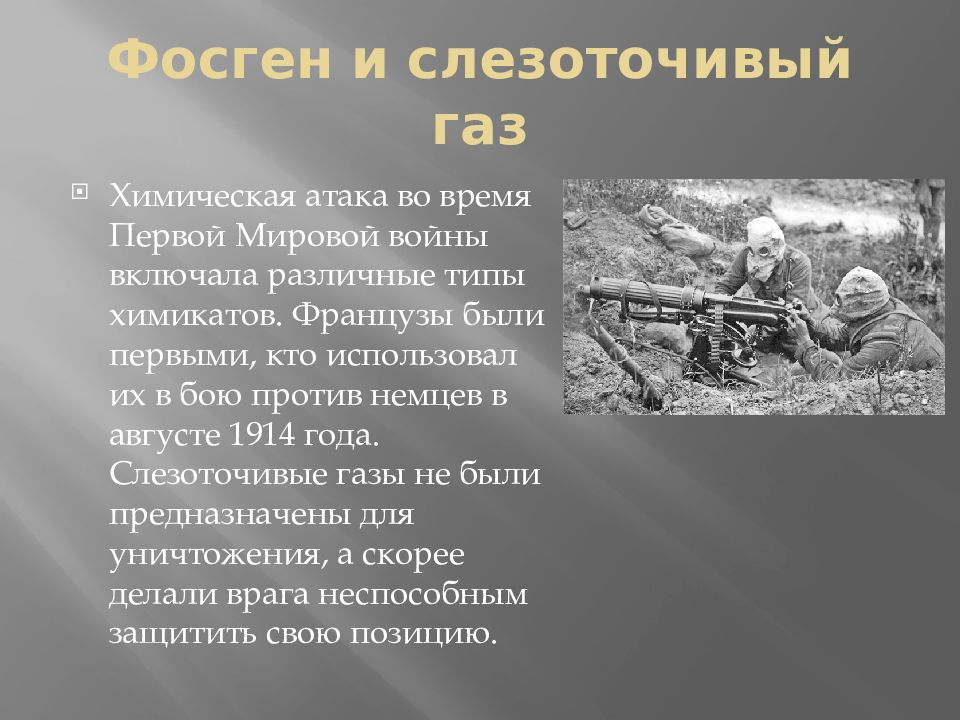 Фосген и слезоточивый газ

Химическая атака во время Первой Мировой войны включала различные типы химикатов. Французы были первыми, кто использовал их в бою против немцев в августе 1914 года. Слезоточивые газы не были предназначены для уничтожения, а скорее делали врага неспособным защитить свою позицию.